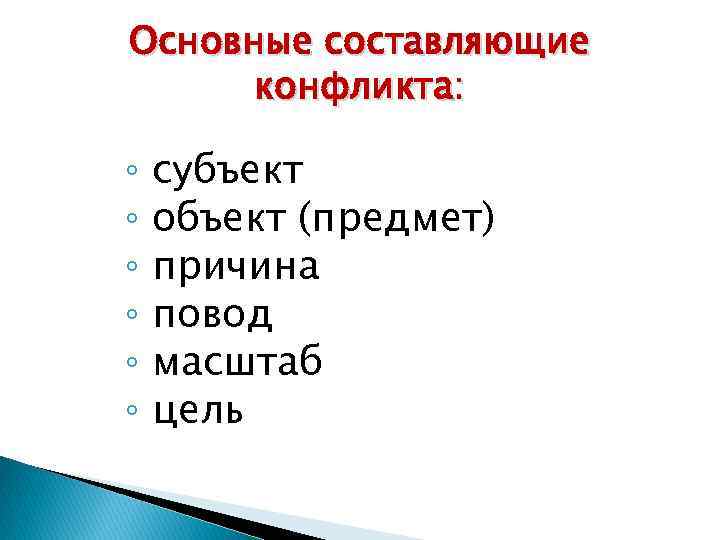 Основные составляющие конфликта:

◦ субъект
◦ объект (предмет)
◦ причина
◦ повод
◦ масштаб
◦ цель